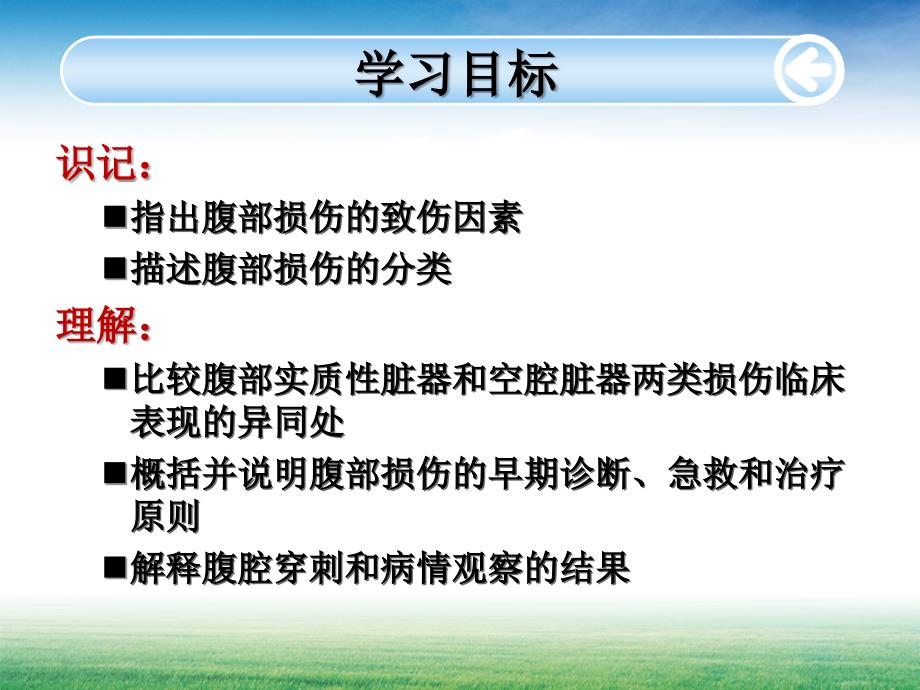 学习目标

识记：

■指出腹部损伤的致伤因素

■描述腹部损伤的分类

理解：

■比较腹部实质性脏器和空腔脏器两类损伤临床表现的异同处

■概括并说明腹部损伤的早期诊断、急救和治疗原则

■解释腹腔穿刺和病情观察的结果